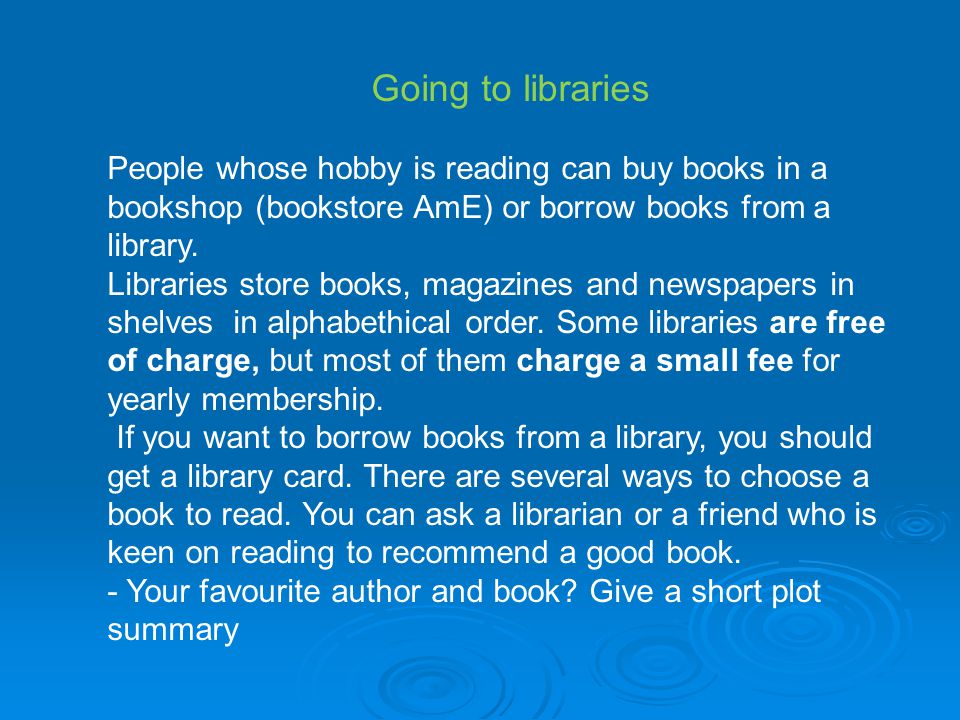 Going to libraries

People whose hobby is reading can buy books in a bookshop (bookstore AmE) or borrow books from a library.
Libraries store books, magazines and newspapers in shelves in alphabethical order. Some libraries are free of charge, but most of them charge a small fee for yearly membership.
If you want to borrow books from a library, you should get a library card. There are several ways to choose a book to read. You can ask a librarian or a friend who is keen on reading to recommend a good book.
- Your favourite author and book? Give a short plot summary